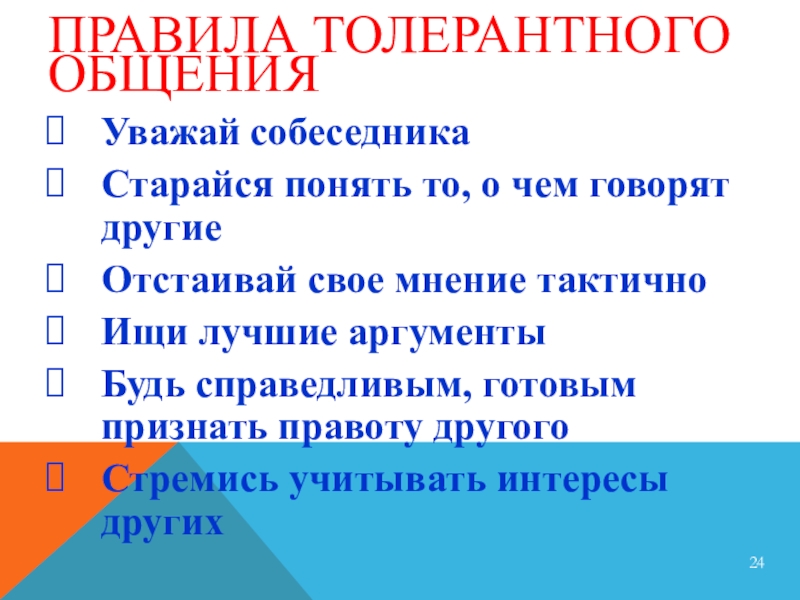 ПРАВИЛА ТОЛЕРАНТНОГО ОБЩЕНИЯ

Уважай собеседника

Старайся понять то, о чем говорят другие

Отстаивай свое мнение тактично

Ищи лучшие аргументы

Будь справедливым, готовым признать правоту другого

Стремись учитывать интересы других

24